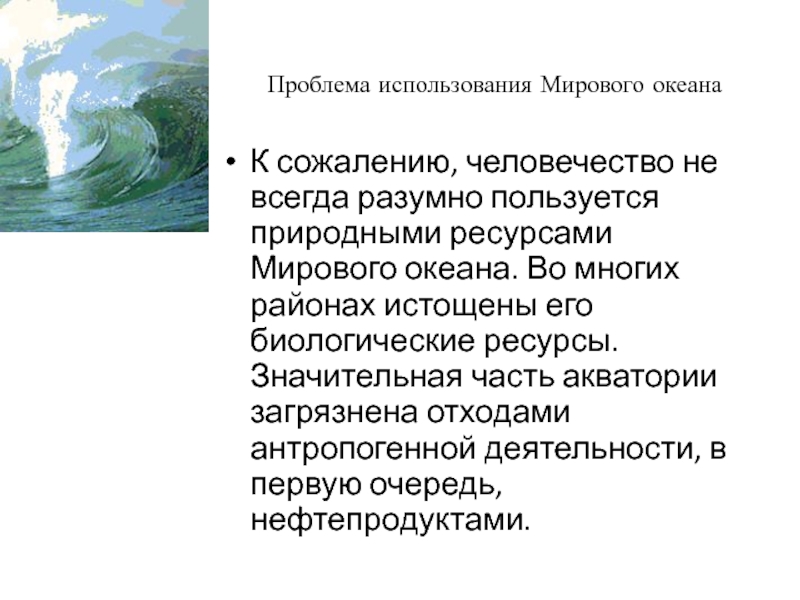 Проблема использования Мирового океана

• К сожалению, человечество не всегда разумно пользуется природными ресурсами Мирового океана. Во многих районах истощены его биологические ресурсы. Значительная часть акватории загрязнена отходами антропогенной деятельности, в первую очередь, нефтепродуктами.